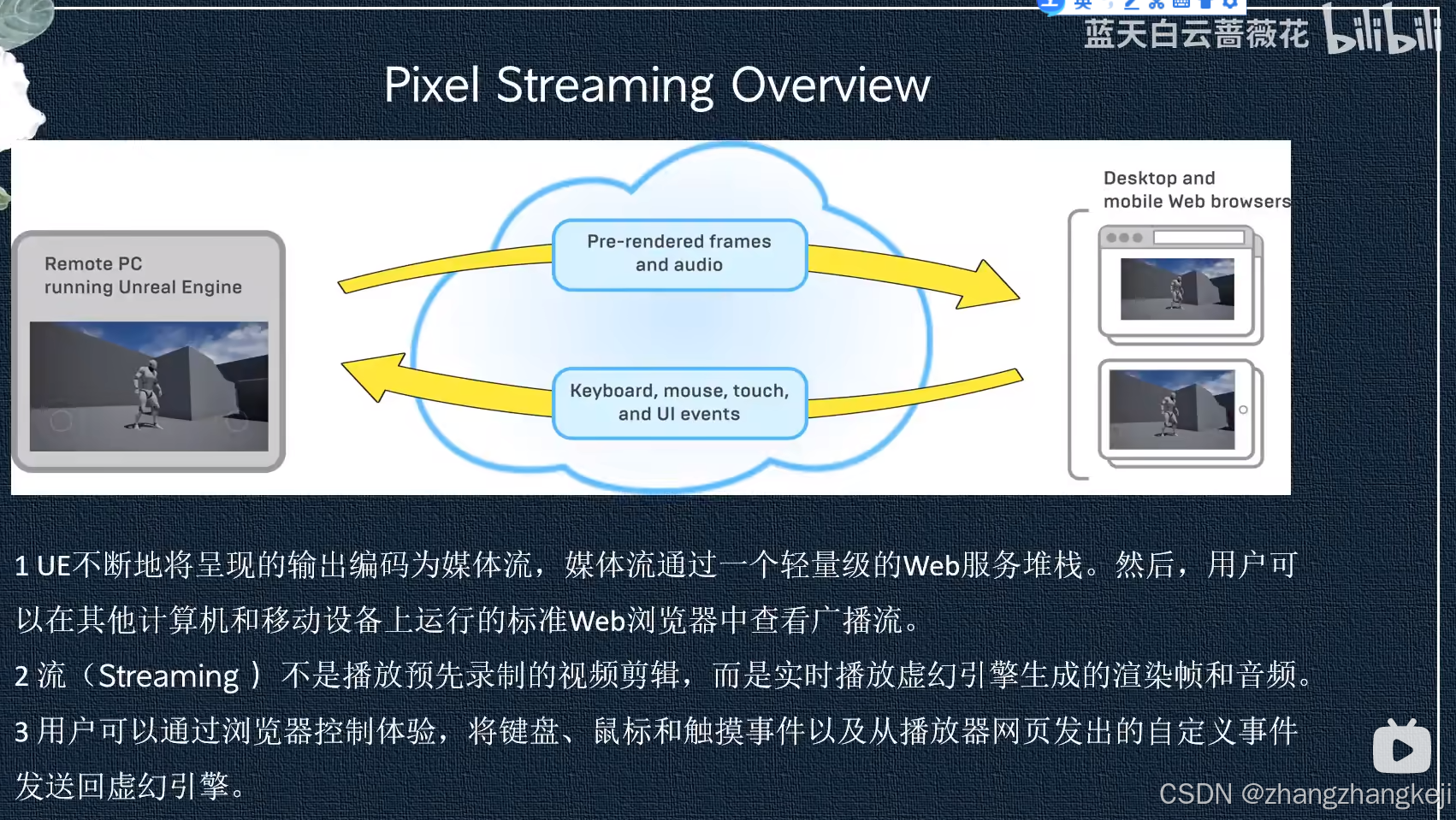 蓝天白云蔷薇花 bilibili

Pixel Streaming Overview

Remote PC running Unreal Engine

Pre-rendered frames and audio

Keyboard, mouse, touch, and UI events

Desktop and mobile Web browsers

1 UE不断地将呈现的输出编码为媒体流，媒体流通过一个轻量级的Web服务堆栈。然后，用户可以在其他计算机和移动设备上运行的标准Web浏览器中查看广播流。

2 流（Streaming ）不是播放预先录制的视频剪辑，而是实时播放虚幻引擎生成的渲染帧和音频。

3 用户可以通过浏览器控制体验，将键盘、鼠标和触摸事件以及从播放器网页发出的自定义事件发送回虚幻引擎。

CSDN @zhangzhangkeji